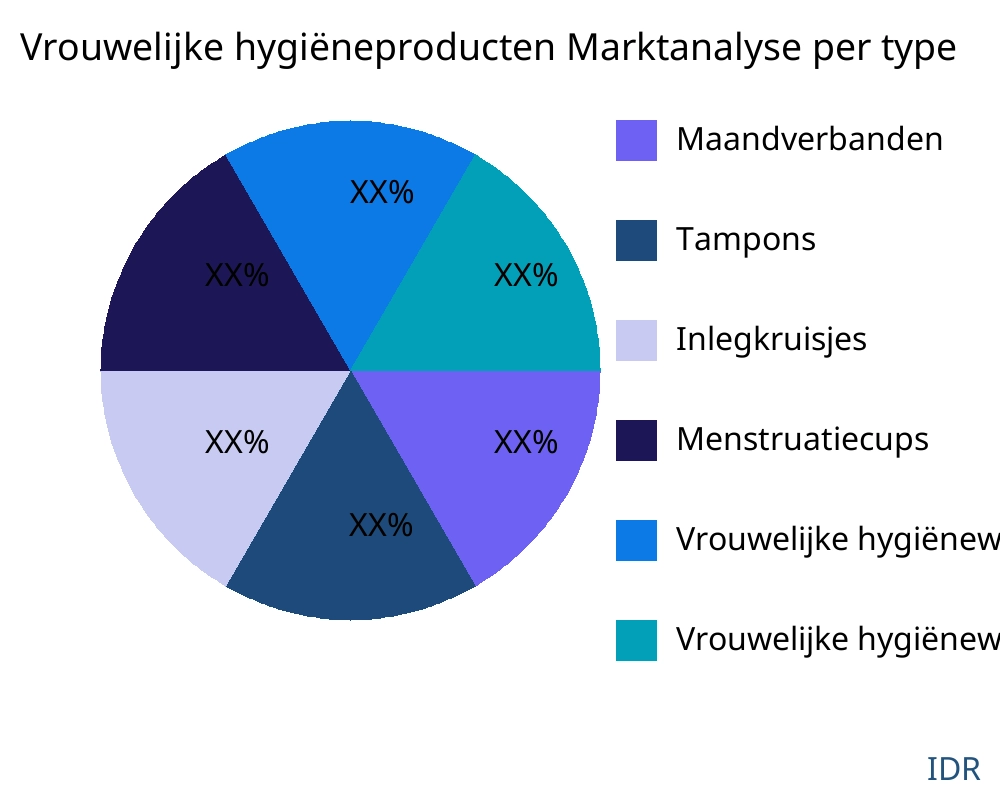 Vrouwelijke hygiëneproducten Marktanalyse per type

XX%
XX%
XX%
XX%
XX%
XX%

Maandverbanden
Tampons
Inlegkruisjes
Menstruatiecups
Vrouwelijke hygiënew
Vrouwelijke hygiënew

IDR